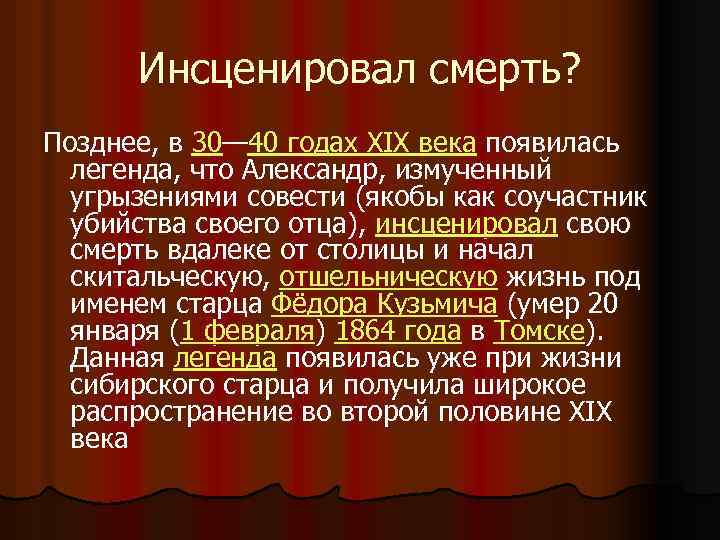 Инсценировал смерть?

Позднее, в 30—40 годах XIX века появилась легенда, что Александр, измученный угрызениями совести (якобы как соучастник убийства своего отца), инсценировал свою смерть вдалеке от столицы и начал скитальческую, отшельническую жизнь под именем старца Фёдора Кузьмича (умер 20 января (1 февраля) 1864 года в Томске). Данная легенда появилась уже при жизни сибирского старца и получила широкое распространение во второй половине XIX века